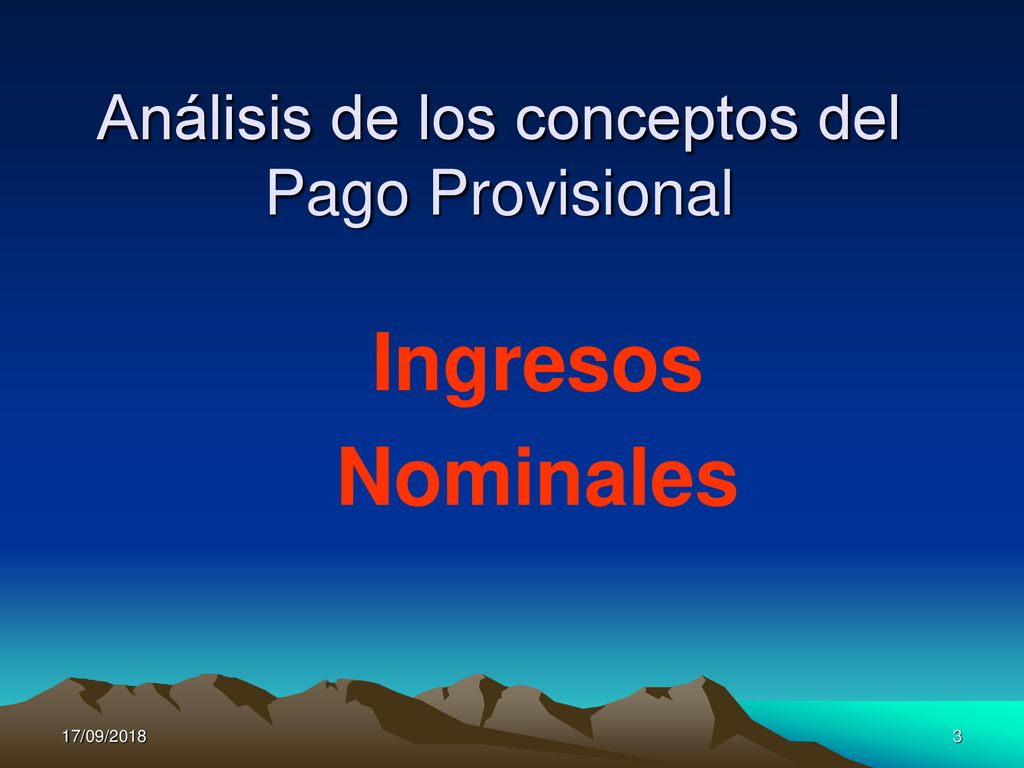 Análisis de los conceptos del Pago Provisional

Ingresos Nominales

17/09/2018

3